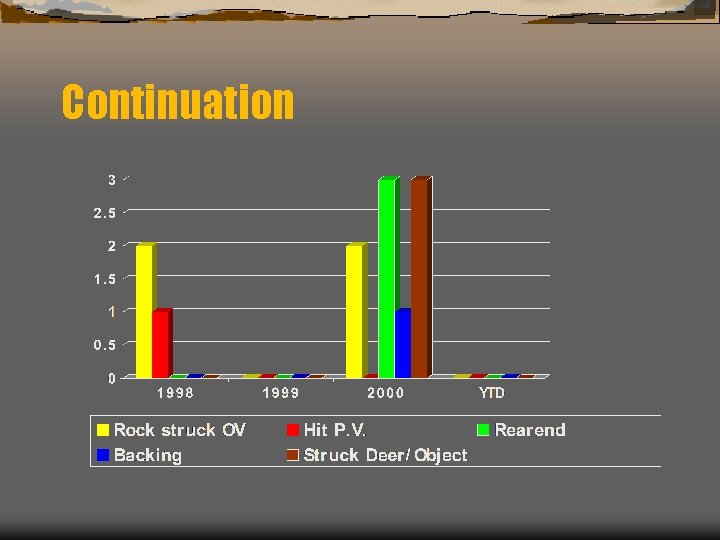 Continuation

3
2.5
2
1.5
1
0.5
0

1998
1999
2000
YTD

Rock struck OV
Hit P.V.
Rearend
Backing
Struck Deer/ Object